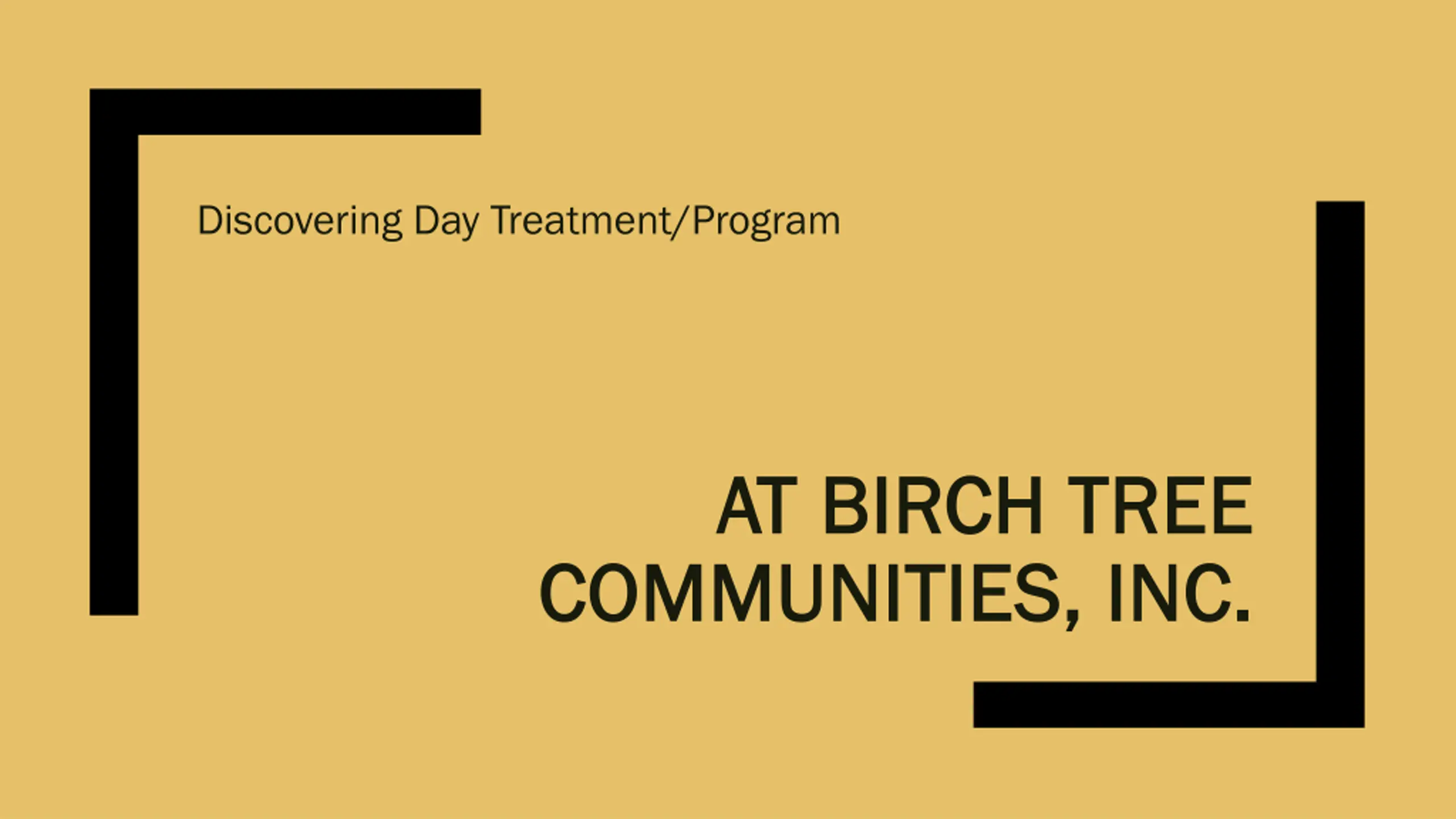 Discovering Day Treatment/Program

AT BIRCH TREE COMMUNITIES, INC.